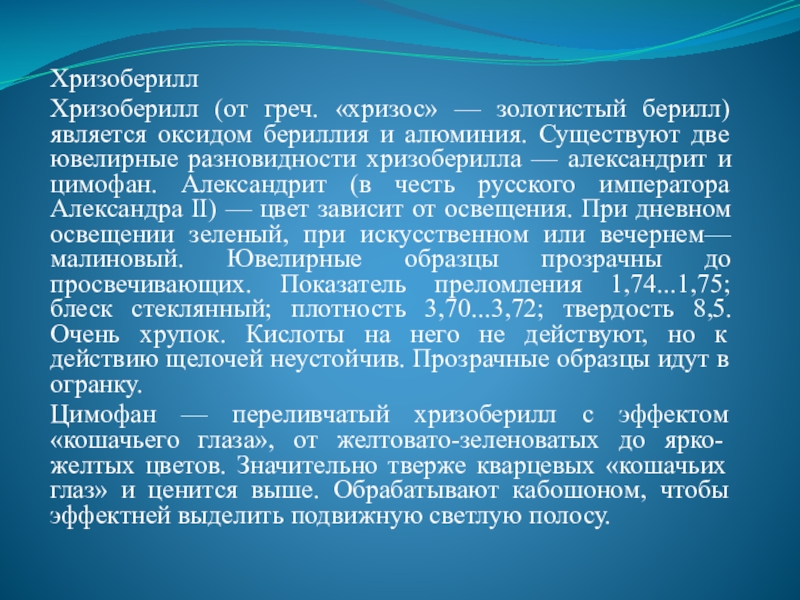 Хризоберилл

Хризоберилл (от греч. «хризос» — золотистый берилл) является оксидом бериллия и алюминия. Существуют две ювелирные разновидности хризоберилла — александрит и цимофан. Александрит (в честь русского императора Александра II) — цвет зависит от освещения. При дневном освещении зеленый, при искусственном или вечернем— малиновый. Ювелирные образцы прозрачны до просвечивающих. Показатель преломления 1,74...1,75; блеск стеклянный; плотность 3,70...3,72; твердость 8,5. Очень хрупок. Кислоты на него не действуют, но к действию щелочей неустойчив. Прозрачные образцы идут в огранку.

Цимофан — переливчатый хризоберилл с эффектом «кошачьего глаза», от желтовато-зеленоватых до ярко-желтых цветов. Значительно тверже кварцевых «кошачьих глаз» и ценится выше. Обрабатывают кабошоном, чтобы эффектней выделить подвижную светлую полосу.